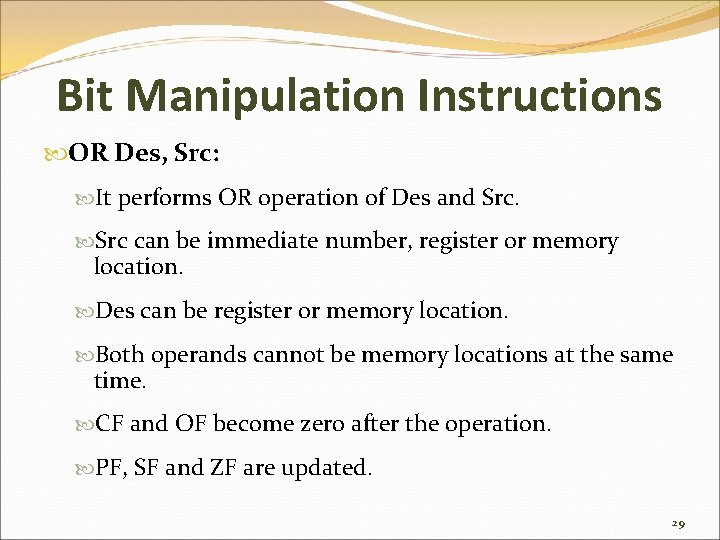 Bit Manipulation Instructions

OR Des, Src:

It performs OR operation of Des and Src.

Src can be immediate number, register or memory location.

Des can be register or memory location.

Both operands cannot be memory locations at the same time.

CF and OF become zero after the operation.

PF, SF and ZF are updated.

29